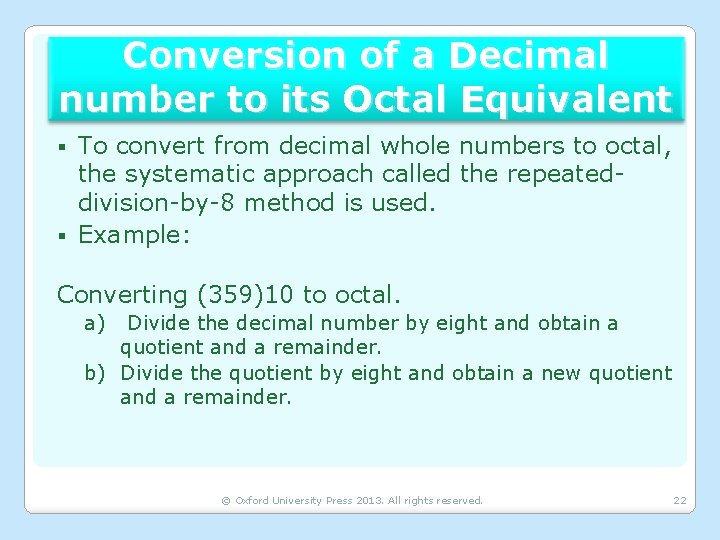 Conversion of a Decimal number to its Octal Equivalent

▪ To convert from decimal whole numbers to octal, the systematic approach called the repeated-division-by-8 method is used.
▪ Example:

Converting (359)10 to octal.
a) Divide the decimal number by eight and obtain a quotient and a remainder.
b) Divide the quotient by eight and obtain a new quotient and a remainder.

© Oxford University Press 2013. All rights reserved.

22